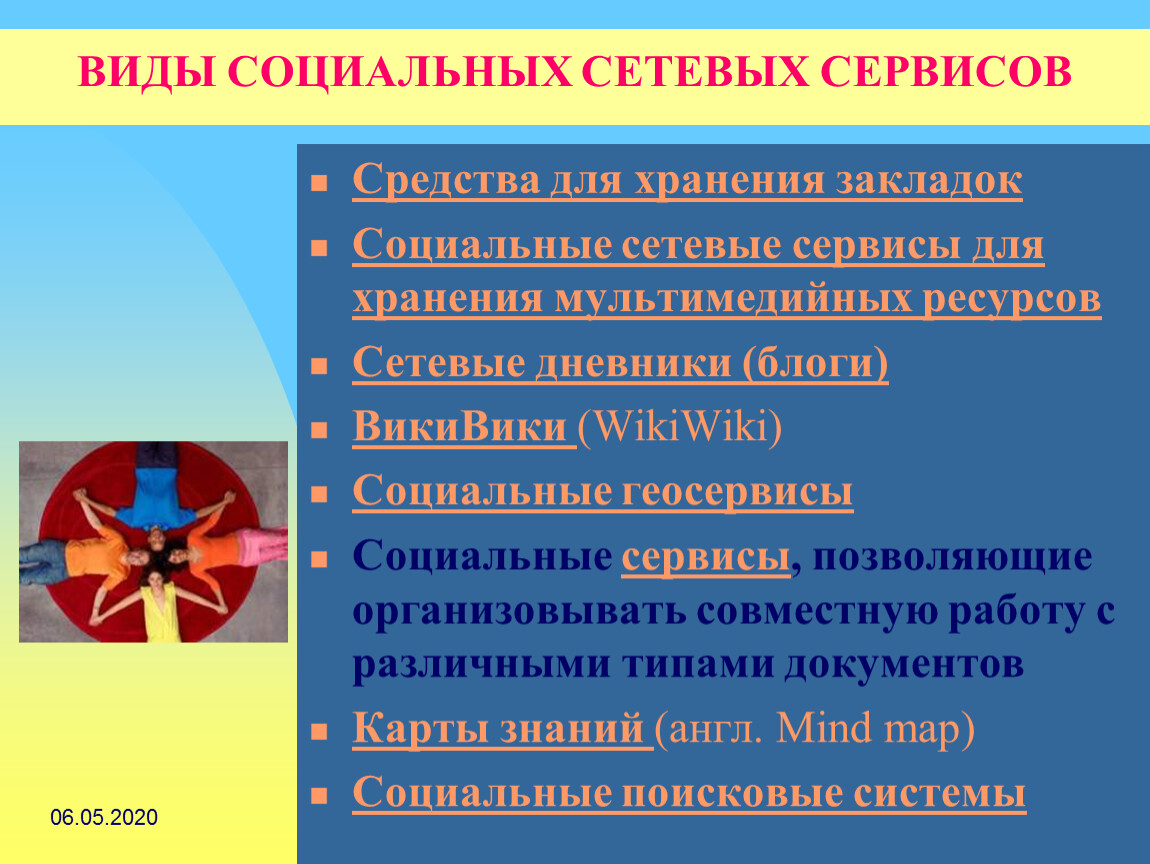 ВИДЫ СОЦИАЛЬНЫХ СЕТЕВЫХ СЕРВИСОВ

- Средства для хранения закладок
- Социальные сетевые сервисы для хранения мультимедийных ресурсов
- Сетевые дневники (блоги)
- ВикиВики (WikiWiki)
- Социальные геосервисы
- Социальные сервисы, позволяющие организовывать совместную работу с различными типами документов
- Карты знаний (англ. Mind map)
- Социальные поисковые системы

06.05.2020